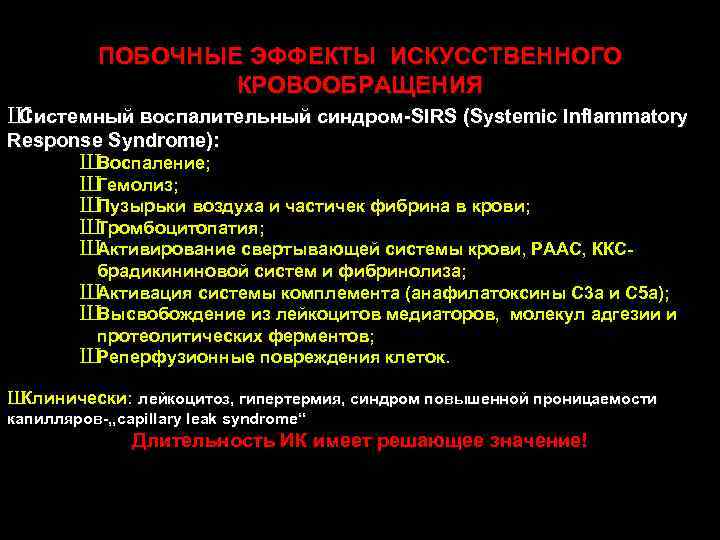 ПОБОЧНЫЕ ЭФФЕКТЫ ИСКУССТВЕННОГО КРОВООБРАЩЕНИЯ

ШСистемный воспалительный синдром-SIRS (Systemic Inflammatory Response Syndrome):

ШВоспаление;
ШГемолиз;
ШПузырьки воздуха и частичек фибрина в крови;
ШТромбоцитопатия;
ШАктивирование свертывающей системы крови, РААС, ККС-брадикининовой систем и фибринолиза;
ШАктивация системы комплемента (анафилатоксины С3а и С5а);
ШВысвобождение из лейкоцитов медиаторов, молекул адгезии и протеолитических ферментов;
ШРеперфузионные повреждения клеток.

ШКлинически: лейкоцитоз, гипертермия, синдром повышенной проницаемости капилляров-„capillary leak syndrome“

Длительность ИК имеет решающее значение!